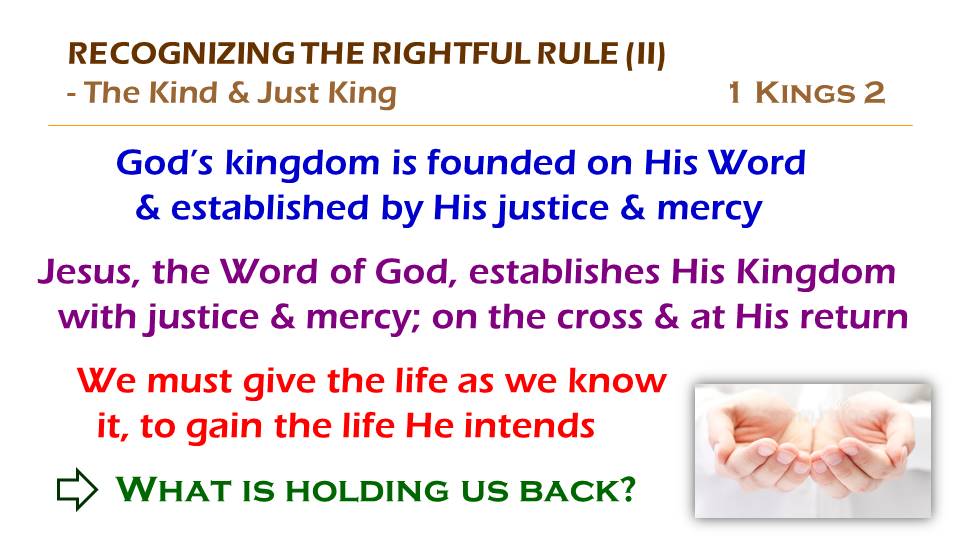 RECOGNIZING THE RIGHTFUL RULE (II)
- The Kind & Just King

1 KINGS 2

God's kingdom is founded on His Word & established by His justice & mercy

Jesus, the Word of God, establishes His Kingdom with justice & mercy; on the cross & at His return

We must give the life as we know it, to gain the life He intends

WHAT IS HOLDING US BACK?